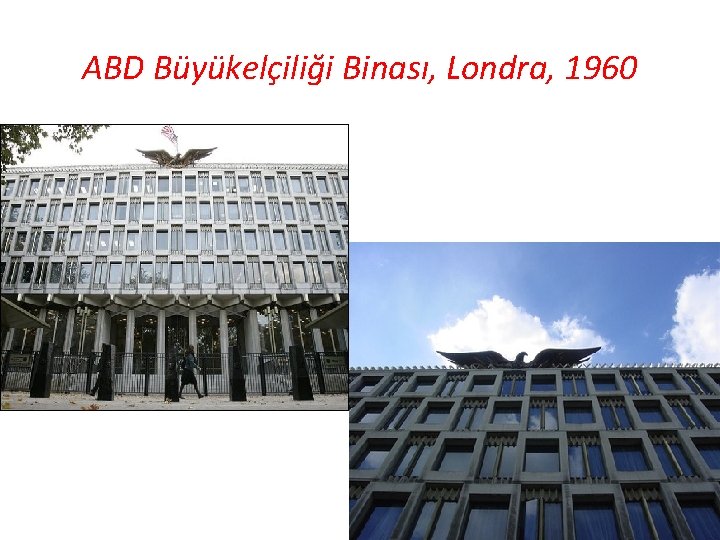 ABD Büyükelçiliği Binası, Londra, 1960